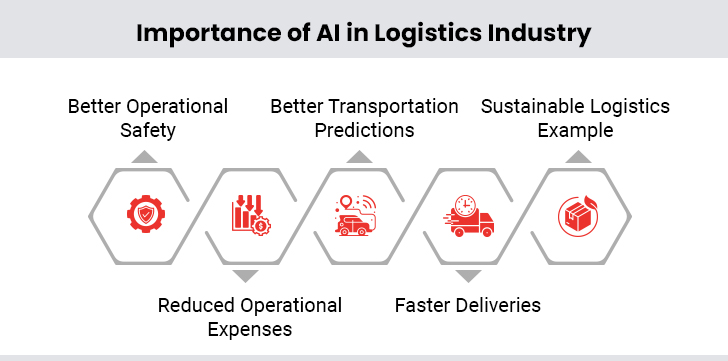 Importance of AI in Logistics Industry

Better Operational Safety

Better Transportation Predictions

Sustainable Logistics Example

Reduced Operational Expenses

Faster Deliveries